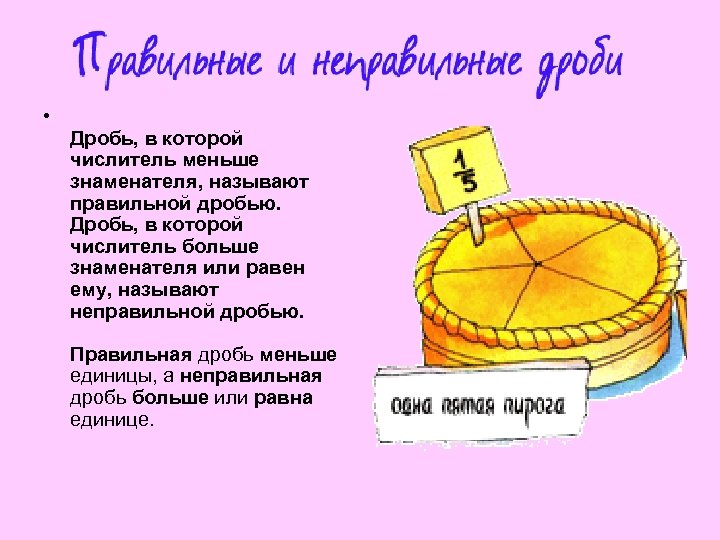 Правильные и неправильные дроби

•

Дробь, в которой числитель меньше знаменателя, называют правильной дробью. Дробь, в которой числитель больше знаменателя или равен ему, называют неправильной дробью.

Правильная дробь меньше единицы, а неправильная дробь больше или равна единице.

$\frac{1}{5}$

одна пятая пирога